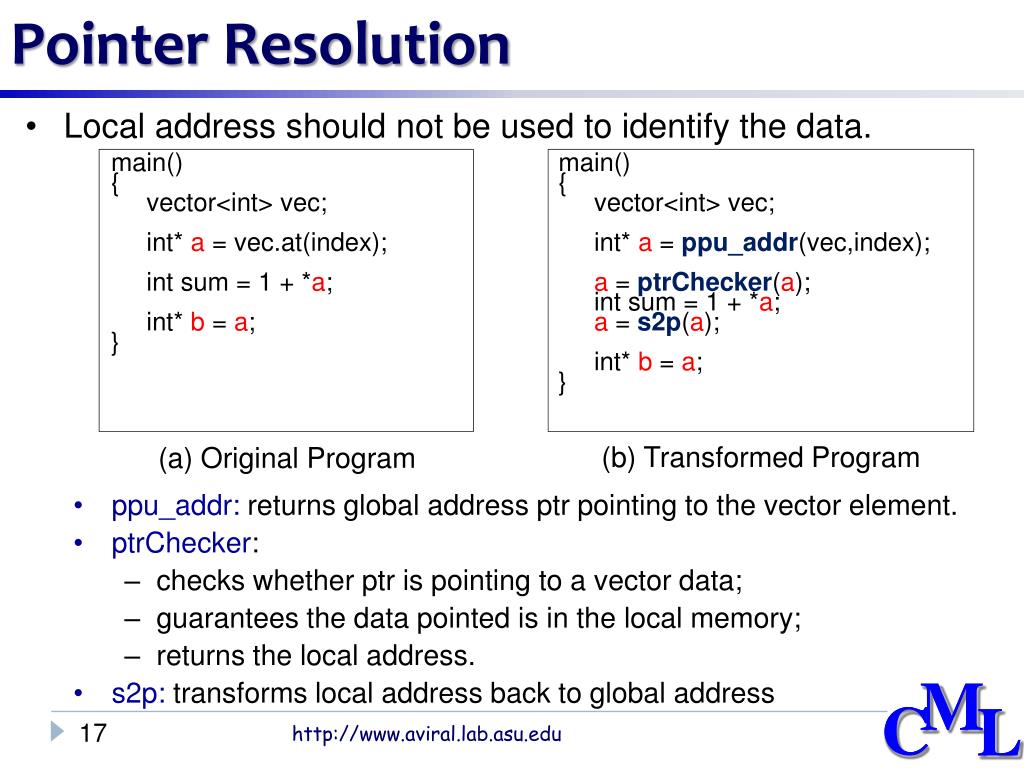 Pointer Resolution

• Local address should not be used to identify the data.

main()
{
vector<int> vec;
int* a = vec.at(index);
int sum = 1 + *a;
int* b = a;
}

(a) Original Program

main()
{
vector<int> vec;
int* a = ppu_addr(vec,index);
a = ptrChecker(a);
int sum = 1 + *a;
a = s2p(a);
int* b = a;
}

(b) Transformed Program

• ppu_addr: returns global address ptr pointing to the vector element.
• ptrChecker:
– checks whether ptr is pointing to a vector data;
– guarantees the data pointed is in the local memory;
– returns the local address.
• s2p: transforms local address back to global address

17

http://www.aviral.lab.asu.edu

CML